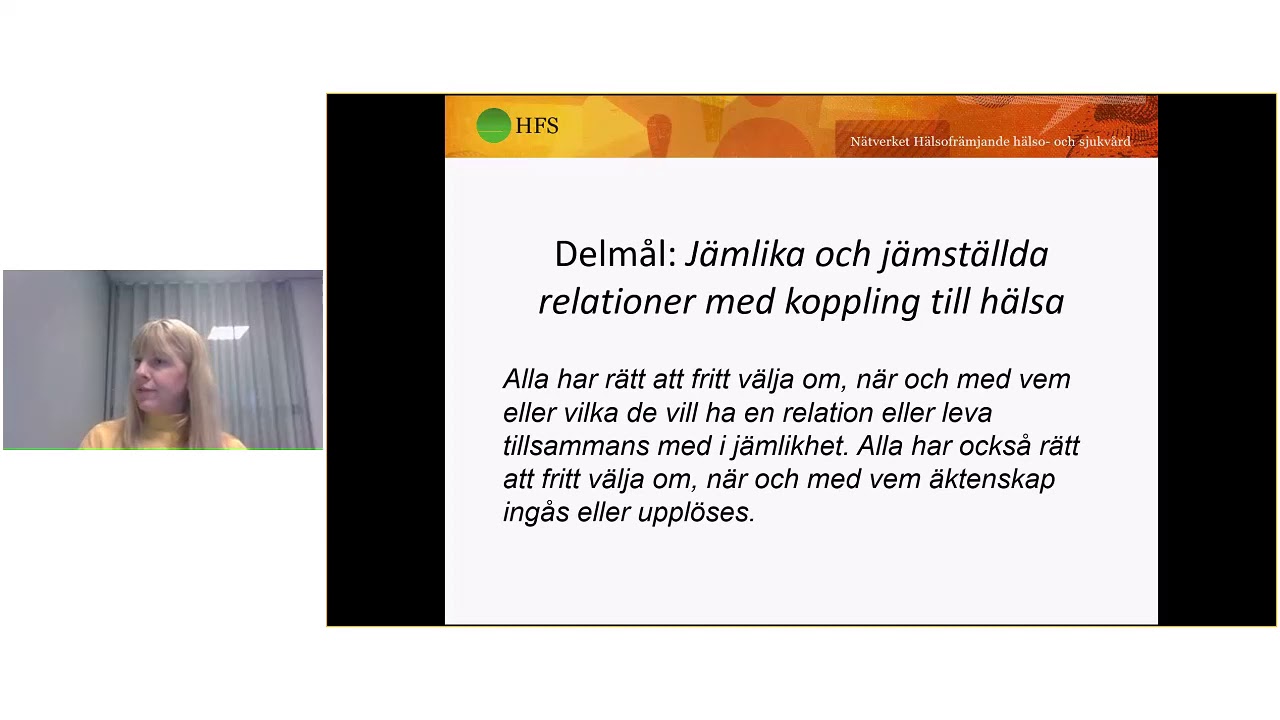 HFS

Nätverket Hälsofrämjande hälso- och sjukvård

Delmål: Jämlika och jämställda relationer med koppling till hälsa

Alla har rätt att fritt välja om, när och med vem eller vilka de vill ha en relation eller leva tillsammans med i jämlikhet. Alla har också rätt att fritt välja om, när och med vem äktenskap ingås eller upplöses.